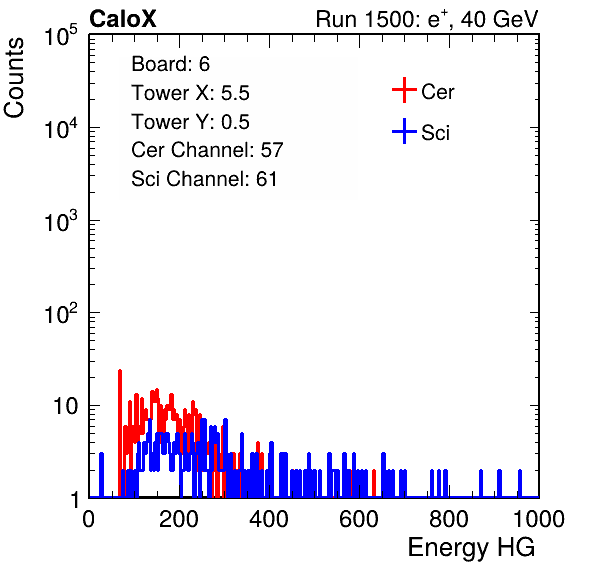 CaloX

Run 1500: $e^{+}$, 40 GeV

Counts

$10^5$

$10^4$

$10^3$

$10^2$

10

1

Board: 6
Tower X: 5.5
Tower Y: 0.5
Cer Channel: 57
Sci Channel: 61

Cer
Sci

0
200
400
600
800
1000

Energy HG